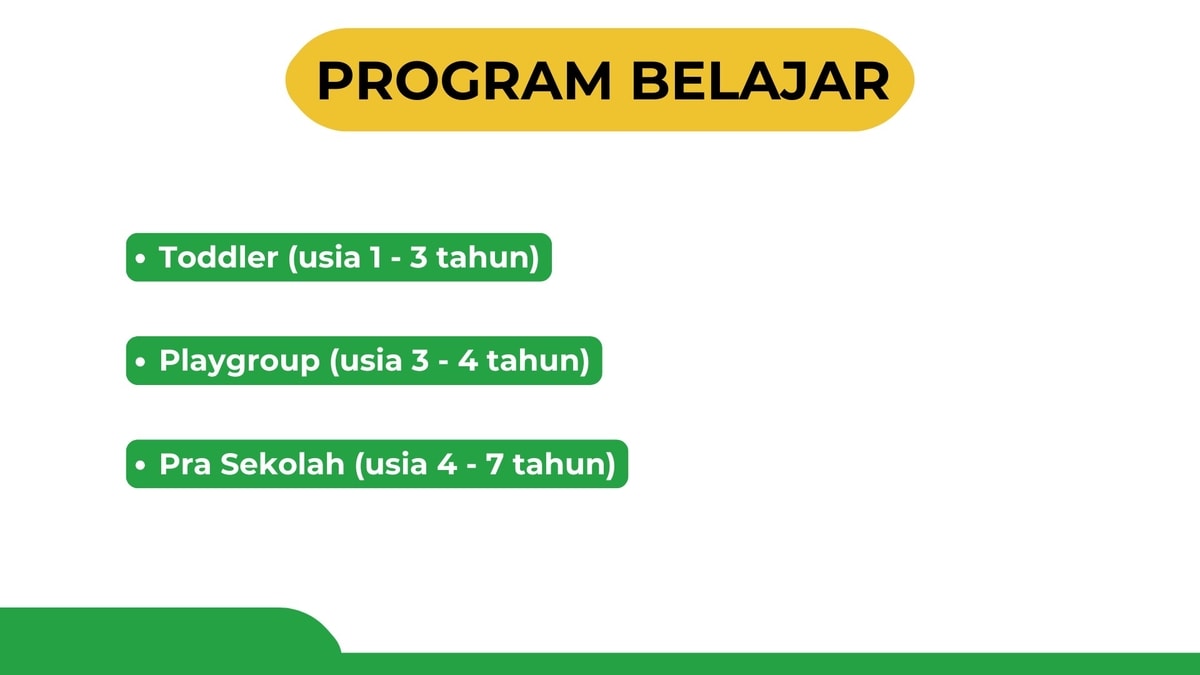 PROGRAM BELAJAR

• Toddler (usia 1 - 3 tahun)

• Playgroup (usia 3 - 4 tahun)

• Pra Sekolah (usia 4 - 7 tahun)